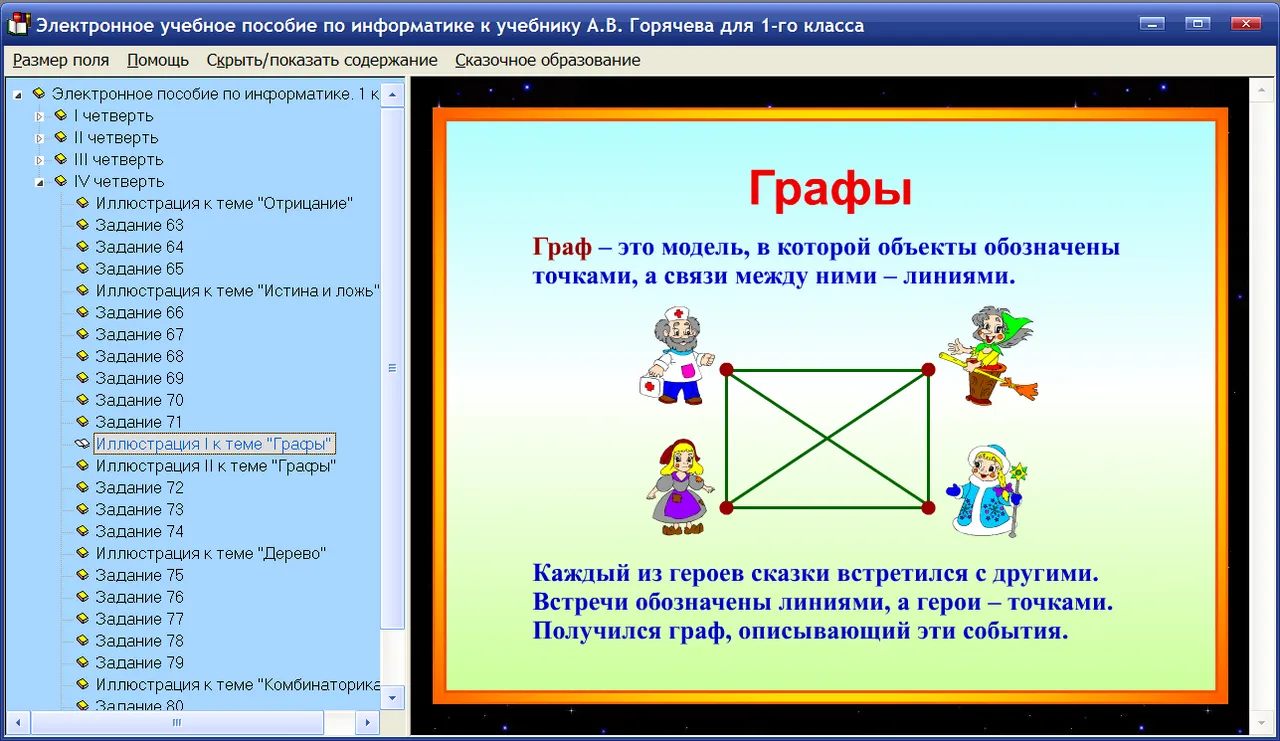 Электронное учебное пособие по информатике к учебнику А.В. Горячева для 1-го класса

Размер поля Помощь Скрыть/показать содержание Сказочное образование

Электронное пособие по информатике. 1 к
I четверть
II четверть
III четверть
IV четверть
Иллюстрация к теме "Отрицание"
Задание 63
Задание 64
Задание 65
Иллюстрация к теме "Истина и ложь"
Задание 66
Задание 67
Задание 68
Задание 69
Задание 70
Задание 71
Иллюстрация I к теме "Графы"
Иллюстрация II к теме "Графы"
Задание 72
Задание 73
Задание 74
Иллюстрация к теме "Дерево"
Задание 75
Задание 76
Задание 77
Задание 78
Задание 79
Иллюстрация к теме "Комбинаторика
Задание 80

Графы

Граф – это модель, в которой объекты обозначены точками, а связи между ними – линиями.

Каждый из героев сказки встретился с другими. Встречи обозначены линиями, а герои – точками. Получился граф, описывающий эти события.